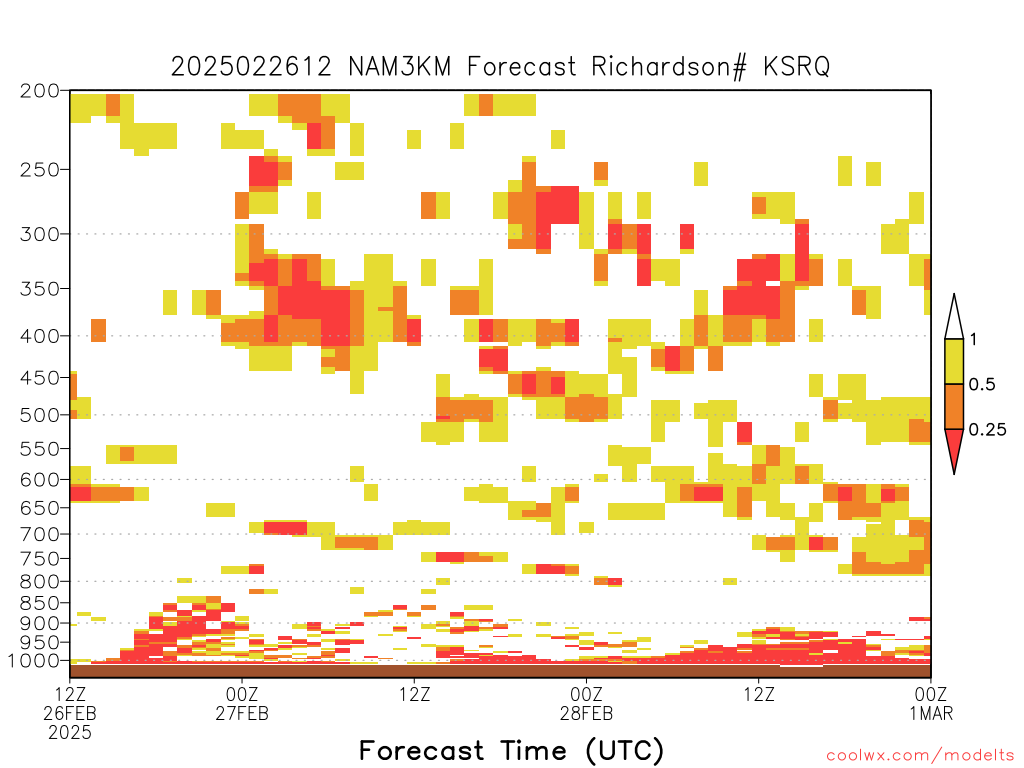 2025022612 NAM3KM Forecast Richardson# KSRQ

200
250
300
350
400
450
500
550
600
650
700
750
800
850
900
950
1000

1
0.5
0.25

12Z
26FEB
2025

00Z
27FEB

12Z

00Z
28FEB

12Z

00Z
1MAR

Forecast Time (UTC)

coolwx.com/modelts